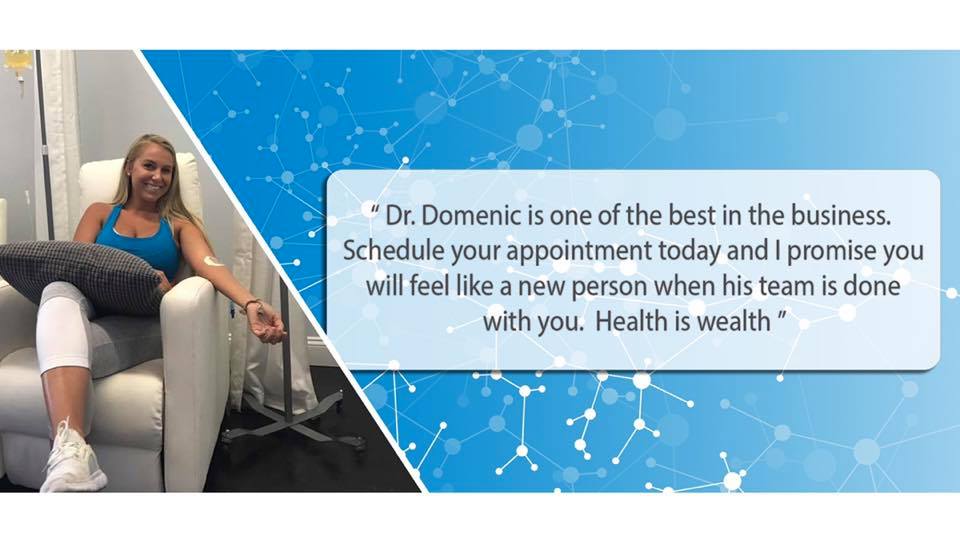 " Dr. Domenic is one of the best in the business. Schedule your appointment today and I promise you will feel like a new person when his team is done with you.  Health is wealth "